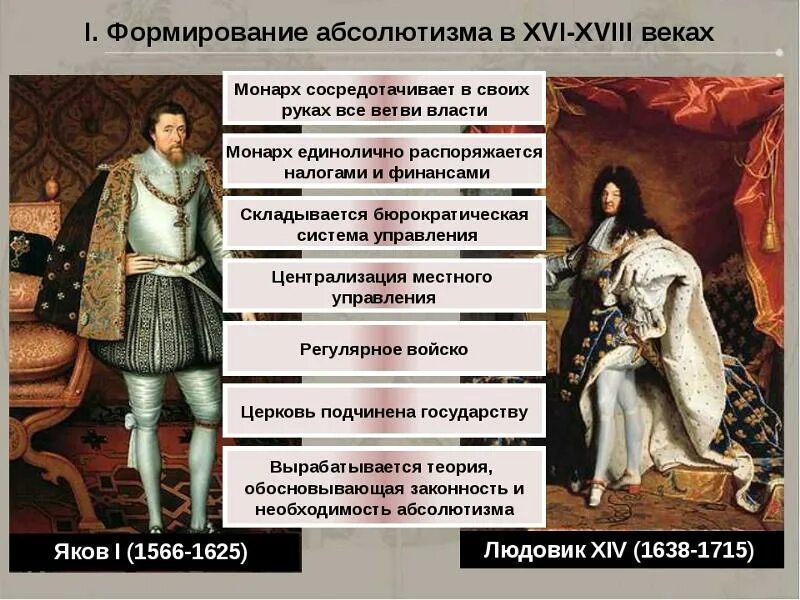 I. Формирование абсолютизма в XVI-XVIII веках

Монарх сосредотачивает в своих руках все ветви власти

Монарх единолично распоряжается налогами и финансами

Складывается бюрократическая система управления

Централизация местного управления

Регулярное войско

Церковь подчинена государству

Вырабатывается теория, обосновывающая законность и необходимость абсолютизма

Яков I (1566-1625)

Людовик XIV (1638-1715)